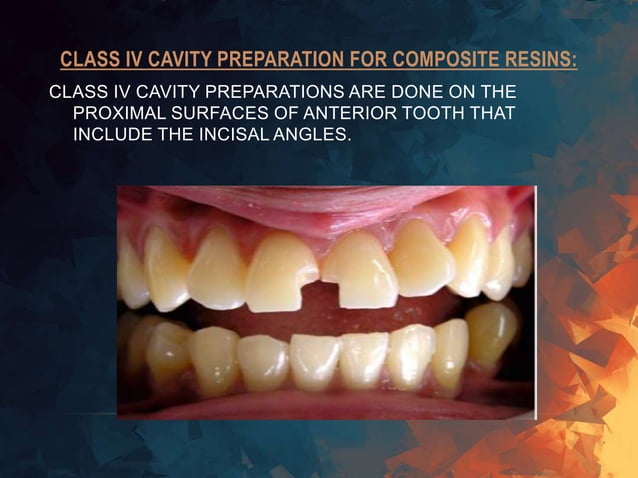 CLASS IV CAVITY PREPARATION FOR COMPOSITE RESINS:

CLASS IV CAVITY PREPARATIONS ARE DONE ON THE PROXIMAL SURFACES OF ANTERIOR TOOTH THAT INCLUDE THE INCISAL ANGLES.